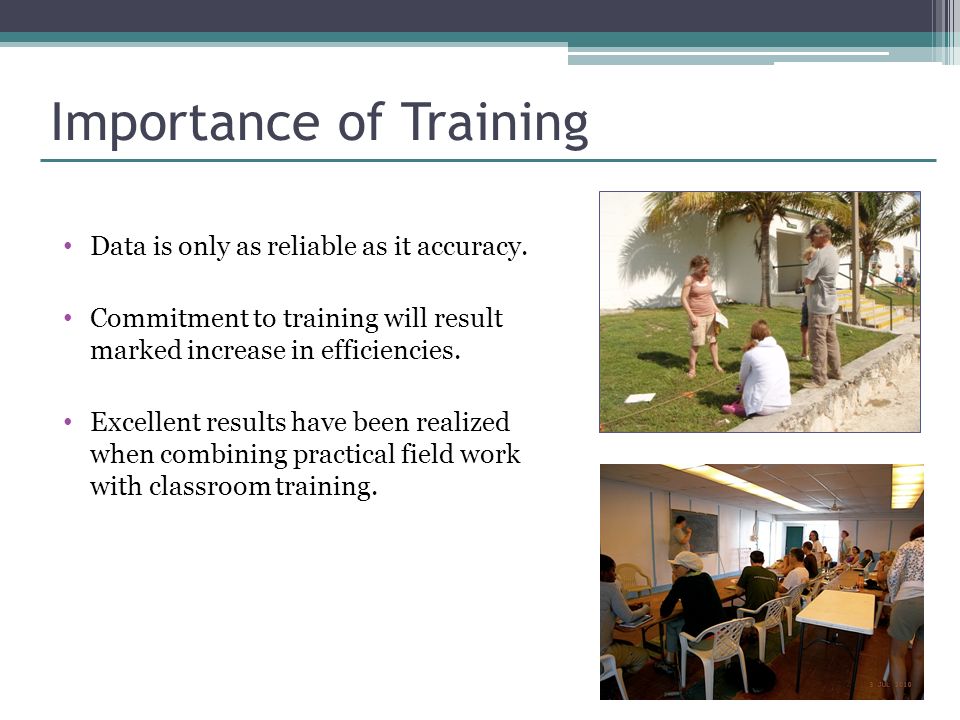 Importance of Training

• Data is only as reliable as it accuracy.

• Commitment to training will result marked increase in efficiencies.

• Excellent results have been realized when combining practical field work with classroom training.

3 JUL 2010